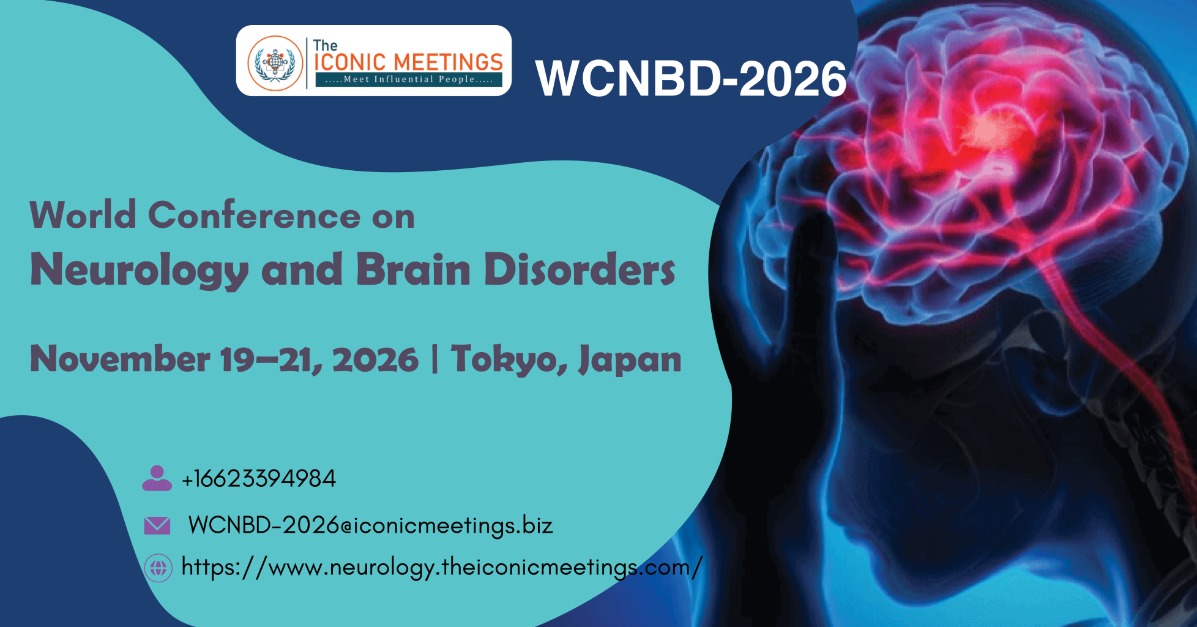 The ICONIC MEETINGS
.....Meet Influential People.....

WCNBD-2026

World Conference on
Neurology and Brain Disorders

November 19–21, 2026 | Tokyo, Japan

+16623394984

WCNBD-2026@iconicmeetings.biz

https://www.neurology.theiconicmeetings.com/